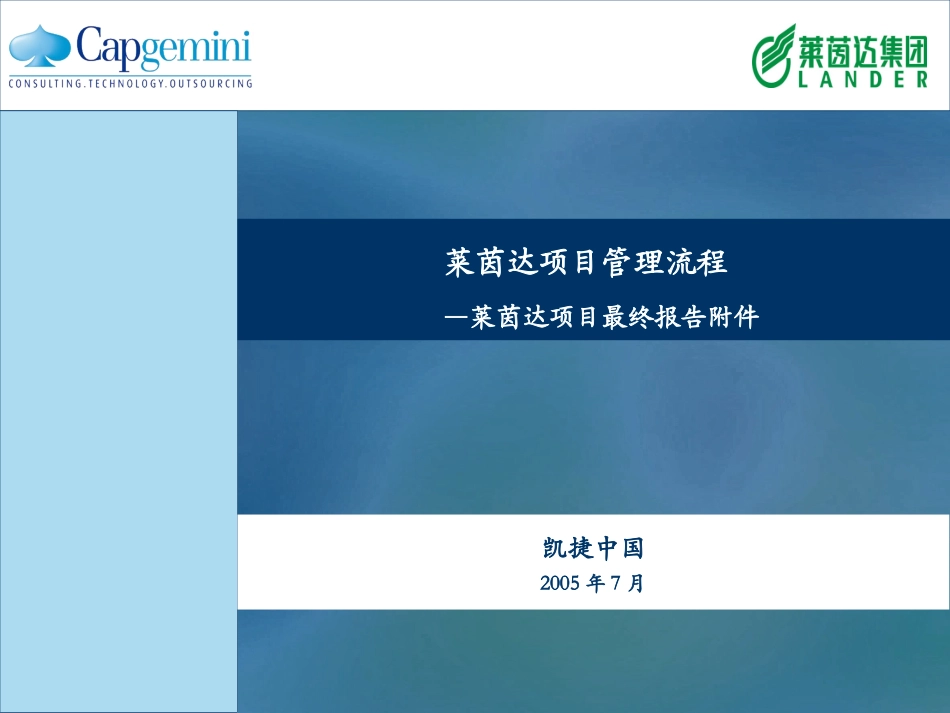 Capgemini
CONSULTING.TECHNOLOGY.OUTSOURCING

莱茵达集团
LANDER

莱茵达项目管理流程

—莱茵达项目最终报告附件

凯捷中国

2005 年 7 月